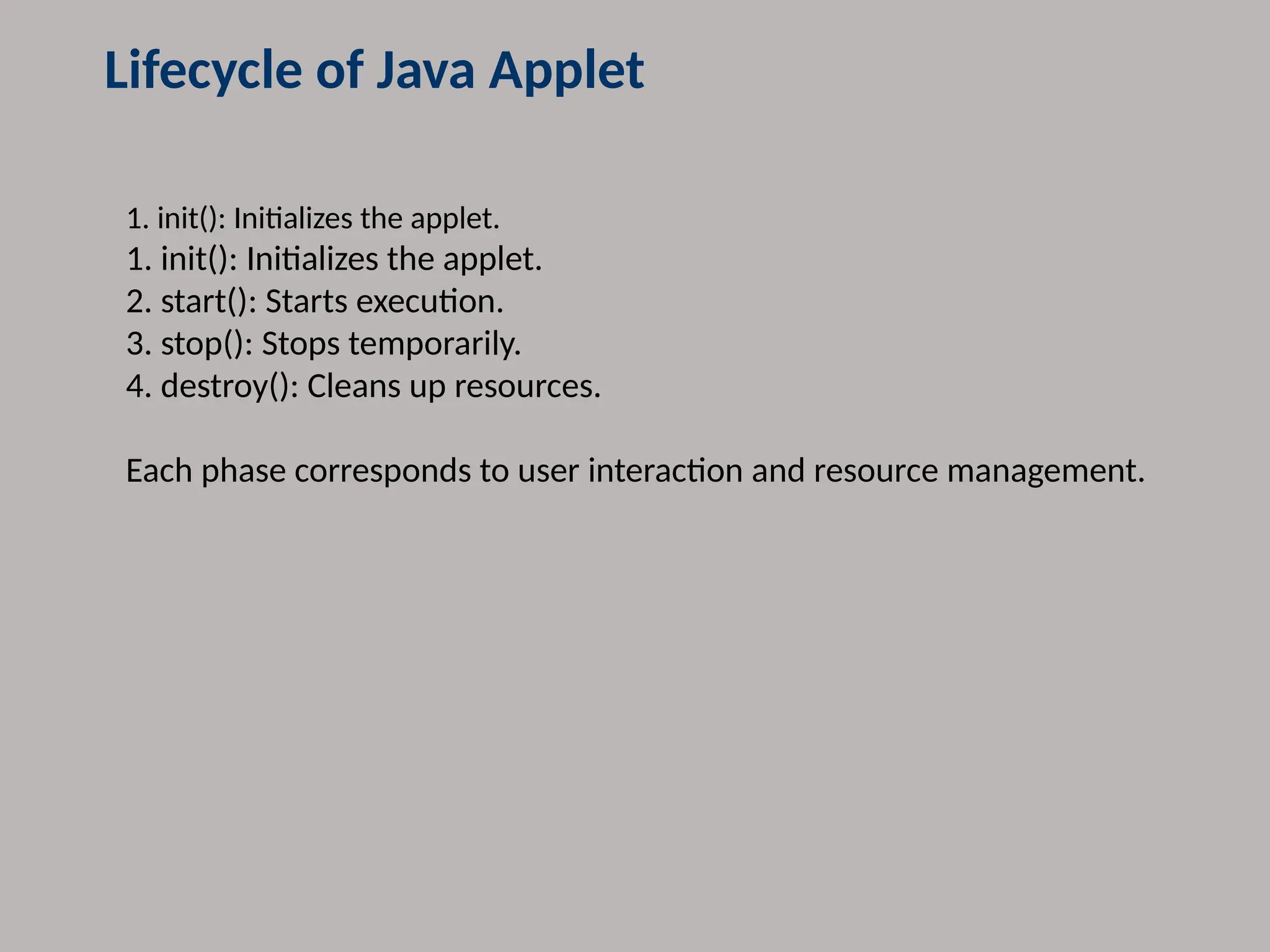 Lifecycle of Java Applet

1. init(): Initializes the applet.
1. init(): Initializes the applet.
2. start(): Starts execution.
3. stop(): Stops temporarily.
4. destroy(): Cleans up resources.

Each phase corresponds to user interaction and resource management.